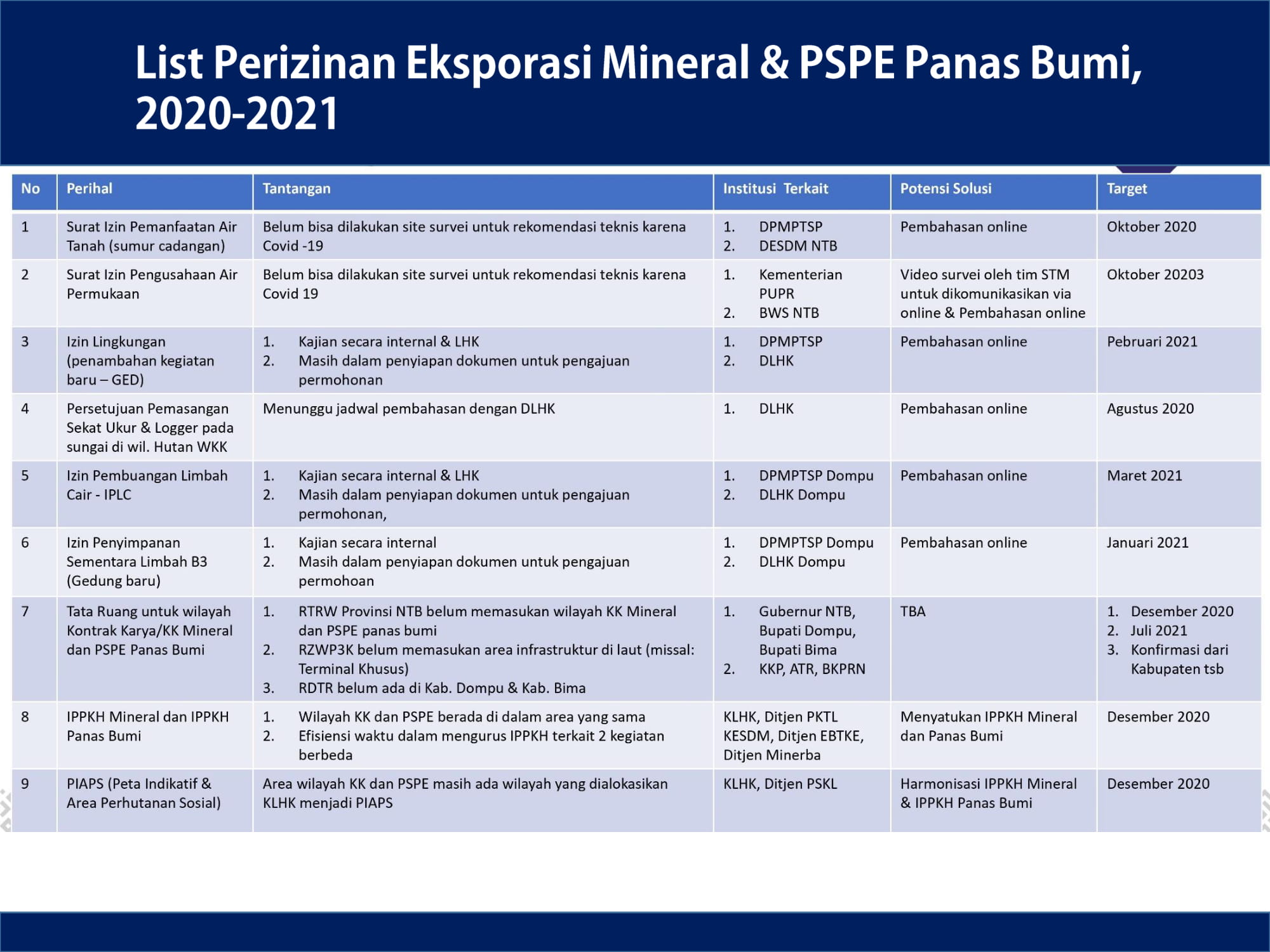 List Perizinan Eksporasi Mineral & PSPE Panas Bumi, 2020-2021

| No | Perihal | Tantangan | Institusi Terkait | Potensi Solusi | Target |
|---|---|---|---|---|---|
| 1 | Surat Izin Pemanfaatan Air Tanah (sumur cadangan) | Belum bisa dilakukan site survei untuk rekomendasi teknis karena Covid -19 | 1. DPMPTSP 2. DESDM NTB | Pembahasan online | Oktober 2020 |
| 2 | Surat Izin Pengusahaan Air Permukaan | Belum bisa dilakukan site survei untuk rekomendasi teknis karena Covid 19 | 1. Kementerian PUPR 2. BWS NTB | Video survei oleh tim STM untuk dikomunikasikan via online & Pembahasan online | Oktober 20203 |
| 3 | Izin Lingkungan (penambahan kegiatan baru – GED) | 1. Kajian secara internal & LHK 2. Masih dalam penyiapan dokumen untuk pengajuan permohonan | 1. DPMPTSP 2. DLHK | Pembahasan online | Pebruari 2021 |
| 4 | Persetujuan Pemasangan Sekat Ukur & Logger pada sungai di wil. Hutan WKK | Menunggu jadwal pembahasan dengan DLHK | 1. DLHK | Pembahasan online | Agustus 2020 |
| 5 | Izin Pembuangan Limbah Cair - IPLC | 1. Kajian secara internal & LHK 2. Masih dalam penyiapan dokumen untuk pengajuan permohonan, | 1. DPMPTSP Dompu 2. DLHK Dompu | Pembahasan online | Maret 2021 |
| 6 | Izin Penyimpanan Sementara Limbah B3 (Gedung baru) | 1. Kajian secara internal 2. Masih dalam penyiapan dokumen untuk pengajuan permohoan | 1. DPMPTSP Dompu 2. DLHK Dompu | Pembahasan online | Januari 2021 |
| 7 | Tata Ruang untuk wilayah Kontrak Karya/KK Mineral dan PSPE Panas Bumi | 1. RTRW Provinsi NTB belum memasukan wilayah KK Mineral dan PSPE panas bumi 2. RZWP3K belum memasukan area infrastruktur di laut (missal: Terminal Khusus) 3. RDTR belum ada di Kab. Dompu & Kab. Bima | 1. Gubernur NTB, Bupati Dompu, Bupati Bima 2. KKP, ATR, BKPRN | TBA | 1. Desember 2020 2. Juli 2021 3. Konfirmasi dari Kabupaten tsb |
| 8 | IPPKH Mineral dan IPPKH Panas Bumi | 1. Wilayah KK dan PSPE berada di dalam area yang sama 2. Efisiensi waktu dalam mengurus IPPKH terkait 2 kegiatan berbeda | KLHK, Ditjen PKTL KESDM, Ditjen EBTKE, Ditjen Minerba | Menyatukan IPPKH Mineral dan Panas Bumi | Desember 2020 |
| 9 | PIAPS (Peta Indikatif & Area Perhutanan Sosial) | Area wilayah KK dan PSPE masih ada wilayah yang dialokasikan KLHK menjadi PIAPS | KLHK, Ditjen PSKL | Harmonisasi IPPKH Mineral & IPPKH Panas Bumi | Desember 2020 |